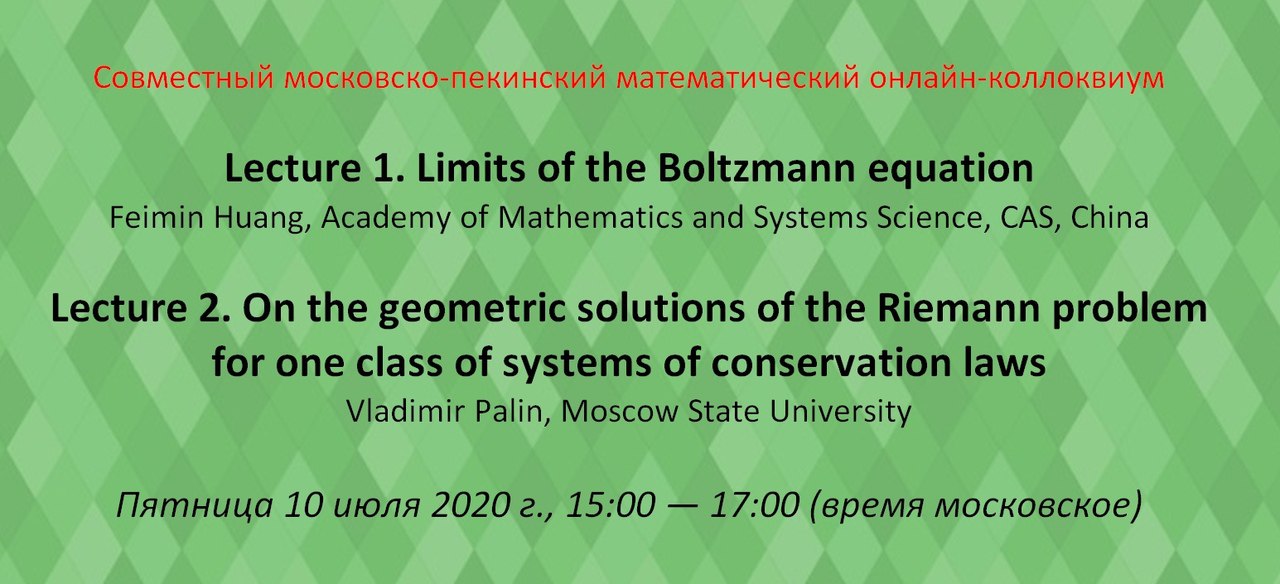 Совместный московско-пекинский математический онлайн-коллоквиум

Lecture 1. Limits of the Boltzmann equation
Feimin Huang, Academy of Mathematics and Systems Science, CAS, China

Lecture 2. On the geometric solutions of the Riemann problem for one class of systems of conservation laws
Vladimir Palin, Moscow State University

Пятница 10 июля 2020 г., 15:00 — 17:00 (время московское)